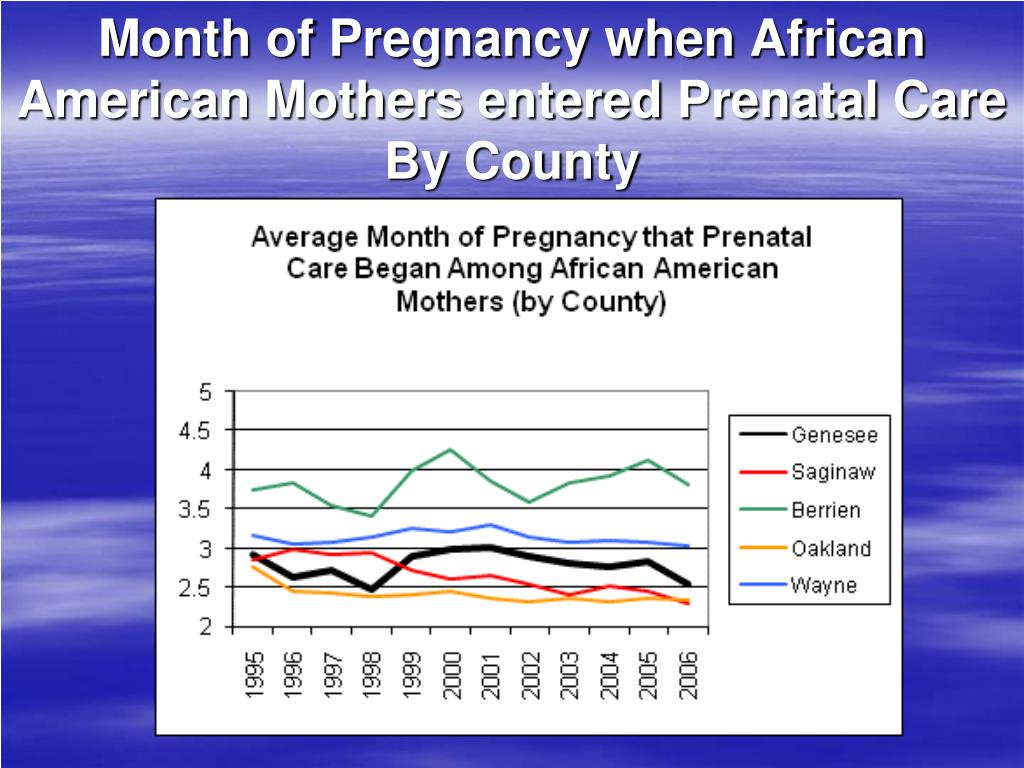 Month of Pregnancy when African American Mothers entered Prenatal Care By County

Average Month of Pregnancy that Prenatal Care Began Among African American Mothers (by County)

5
4.5
4
3.5
3
2.5
2

1995
1996
1997
1998
1999
2000
2001
2002
2003
2004
2005
2006

Genesee
Saginaw
Berrien
Oakland
Wayne